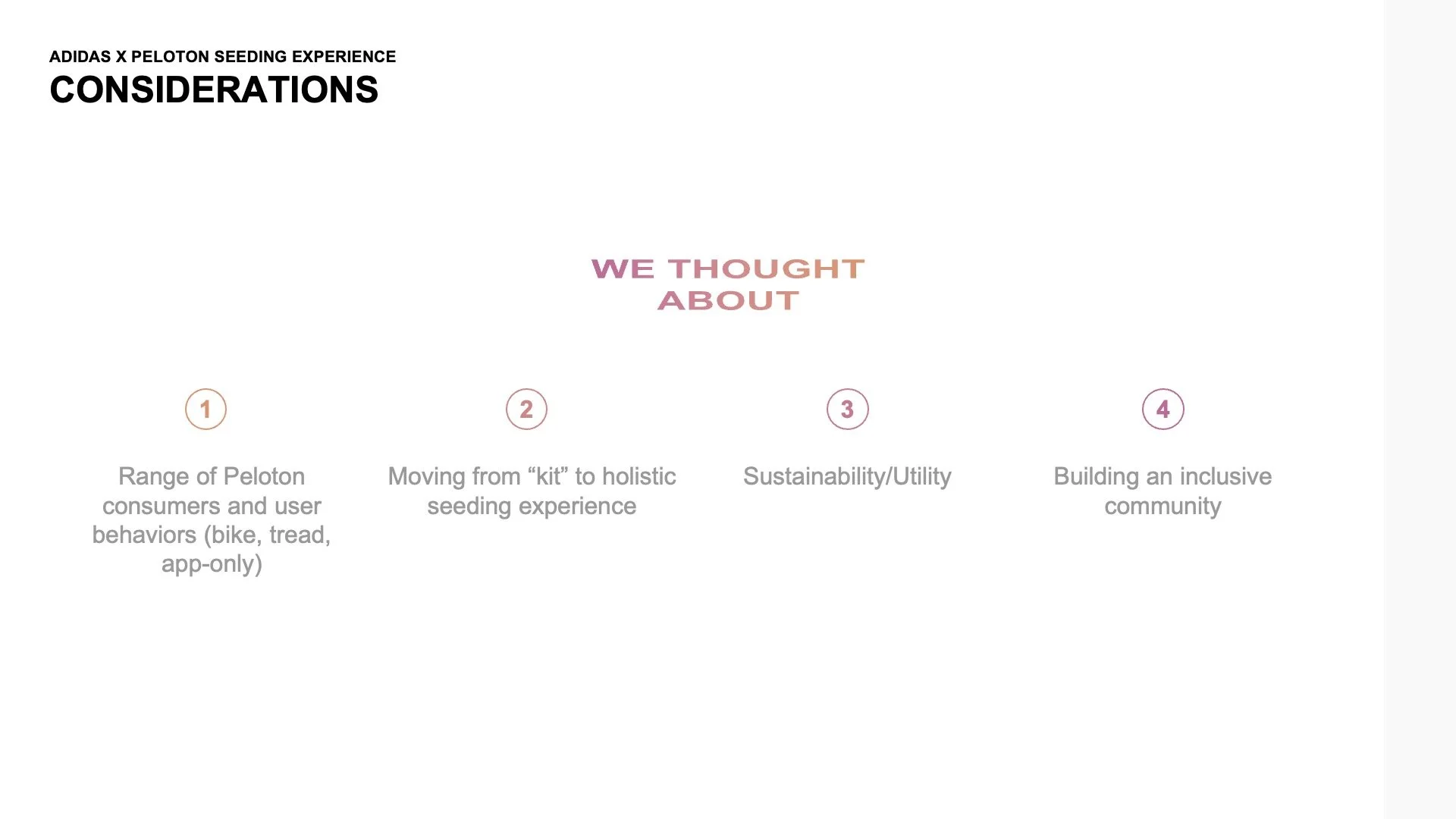 ADIDAS X PELOTON SEEDING EXPERIENCE
CONSIDERATIONS

WE THOUGHT ABOUT

1

Range of Peloton consumers and user behaviors (bike, tread, app-only)

2

Moving from “kit” to holistic seeding experience

3

Sustainability/Utility

4

Building an inclusive community